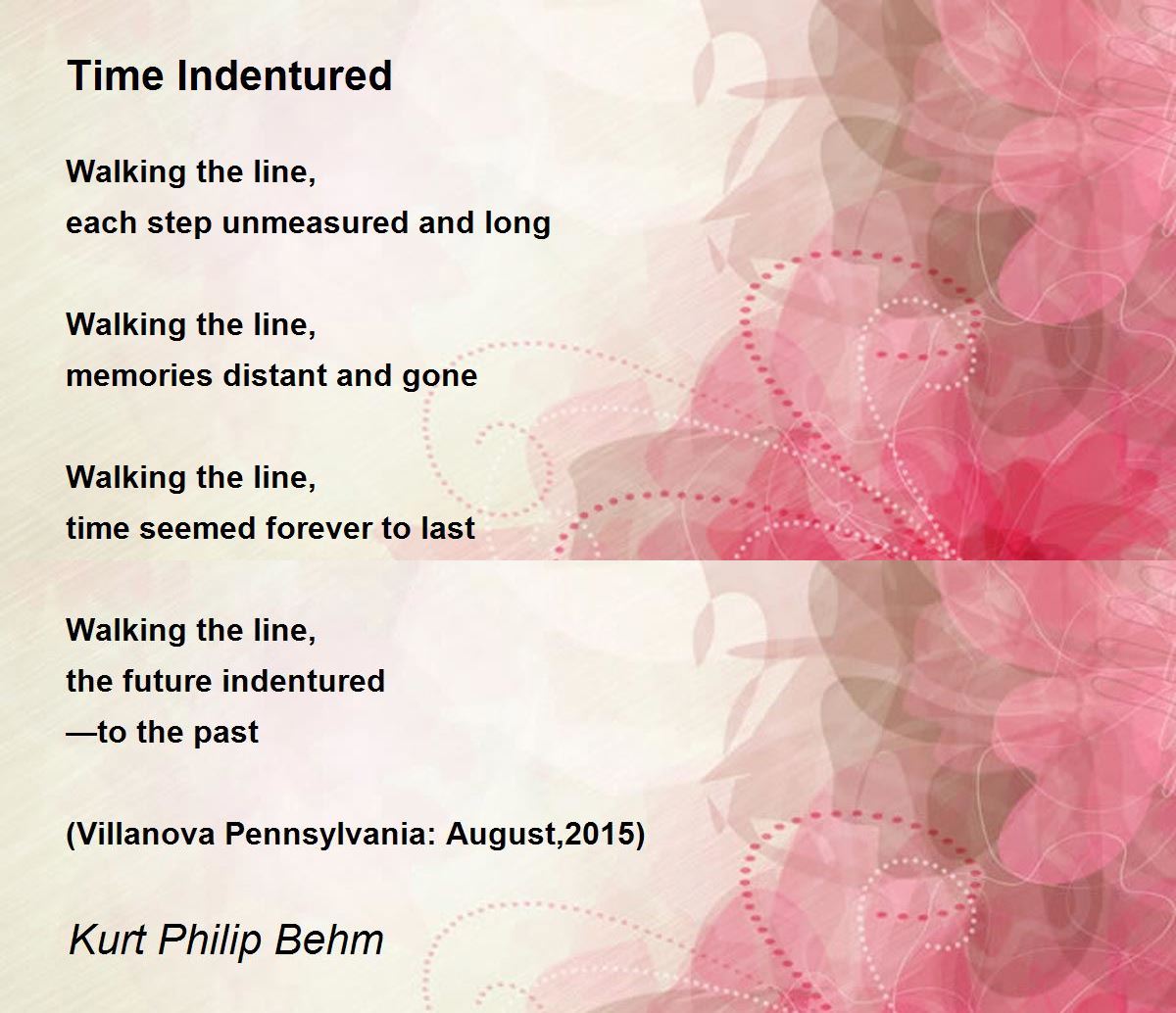 Time Indentured

Walking the line,
each step unmeasured and long

Walking the line,
memories distant and gone

Walking the line,
time seemed forever to last

Walking the line,
the future indentured
—to the past

(Villanova Pennsylvania: August,2015)

Kurt Philip Behm